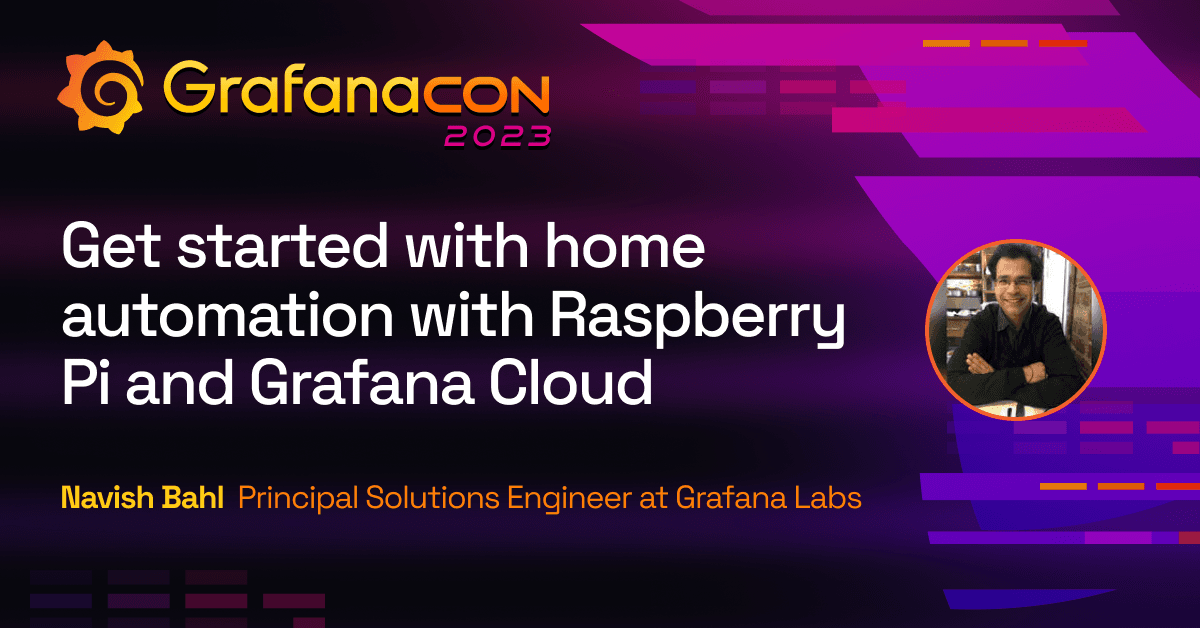 GrafanaCON
2023

Get started with home automation with Raspberry Pi and Grafana Cloud

Navish Bahl Principal Solutions Engineer at Grafana Labs